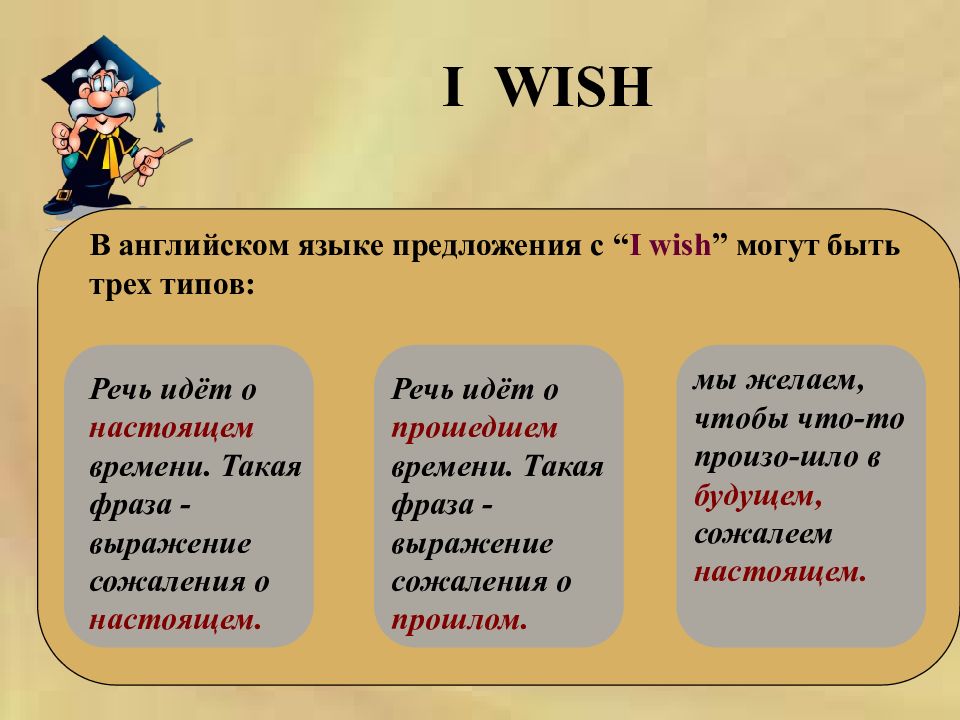 I WISH

В английском языке предложения с “I wish” могут быть трех типов:

Речь идёт о настоящем времени. Такая фраза - выражение сожаления о настоящем.

Речь идёт о прошедшем времени. Такая фраза - выражение сожаления о прошлом.

мы желаем, чтобы что-то произо-шло в будущем, сожалеем настоящем.